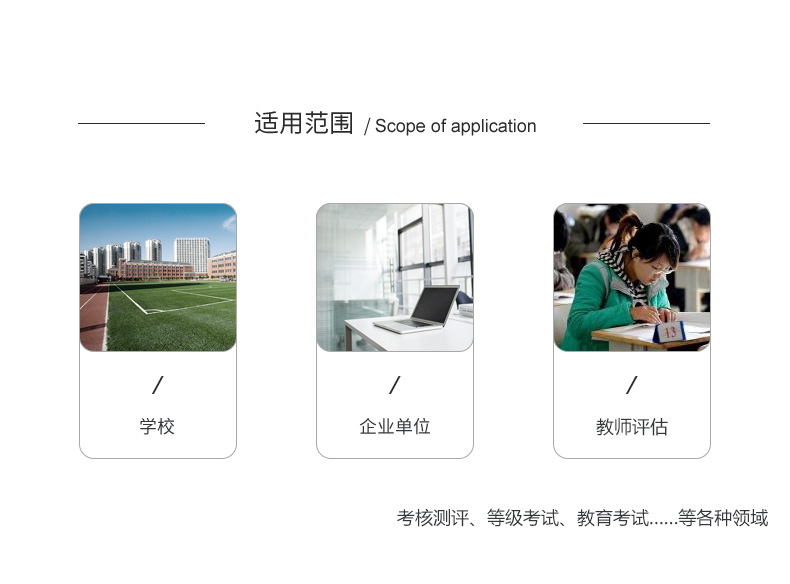 适用范围 / Scope of application

/
学校

/
企业单位

13

/
教师评估

考核测评、等级考试、教育考试......等各种领域